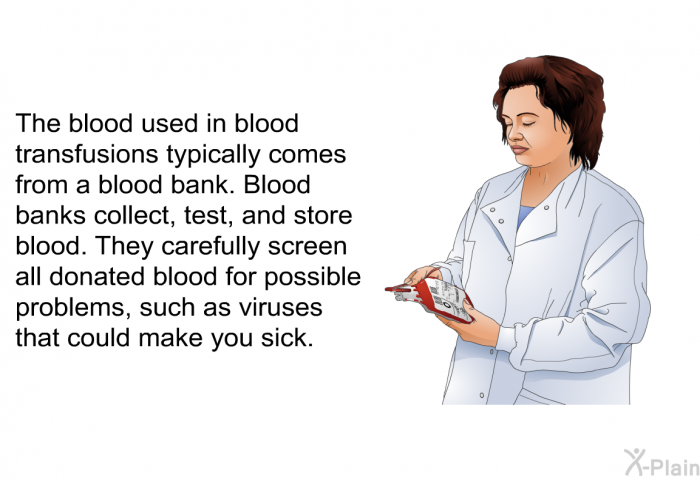 The blood used in blood transfusions typically comes from a blood bank. Blood banks collect, test, and store blood. They carefully screen all donated blood for possible problems, such as viruses that could make you sick.

X-Plain